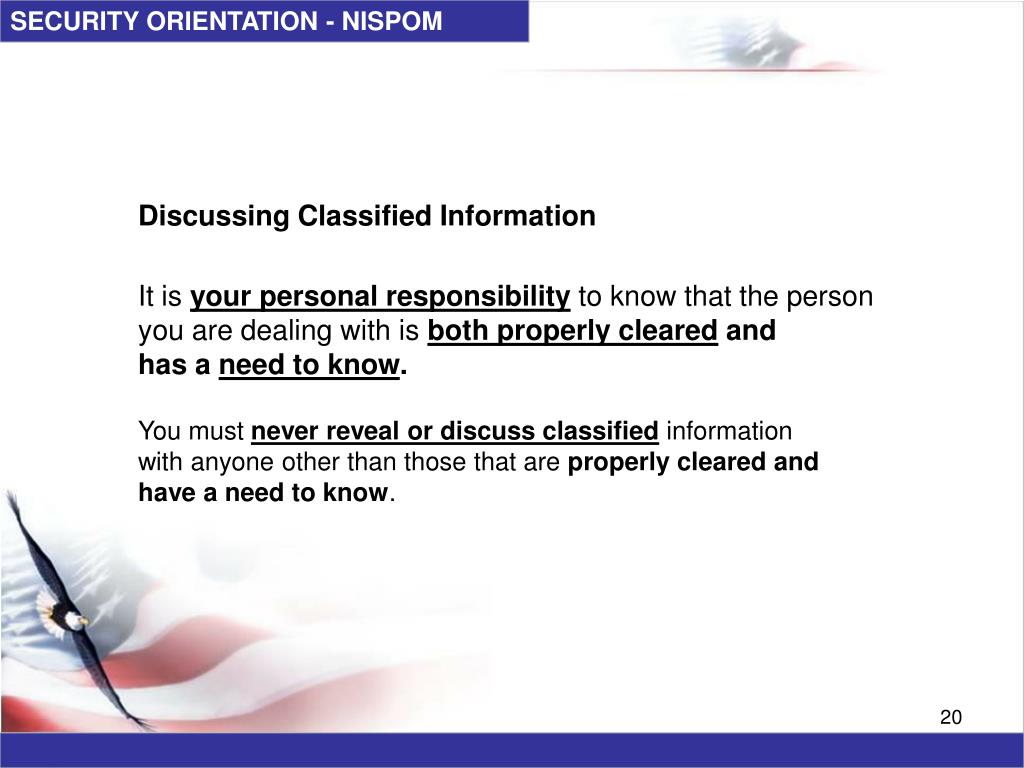 SECURITY ORIENTATION - NISPOM

Discussing Classified Information

It is your personal responsibility to know that the person you are dealing with is both properly cleared and has a need to know.

You must never reveal or discuss classified information with anyone other than those that are properly cleared and have a need to know.

20